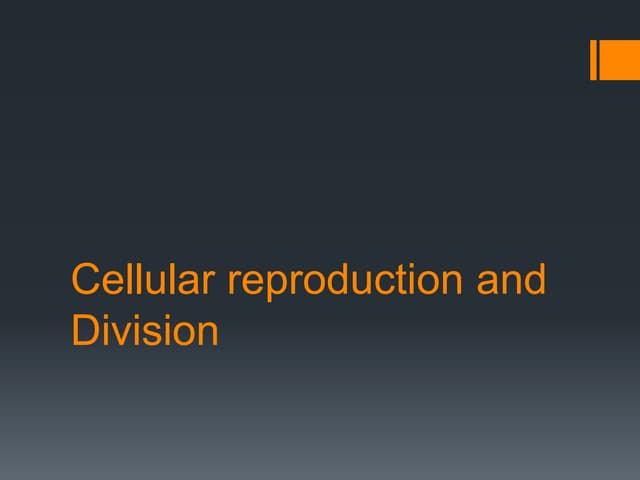 Cellular reproduction and Division